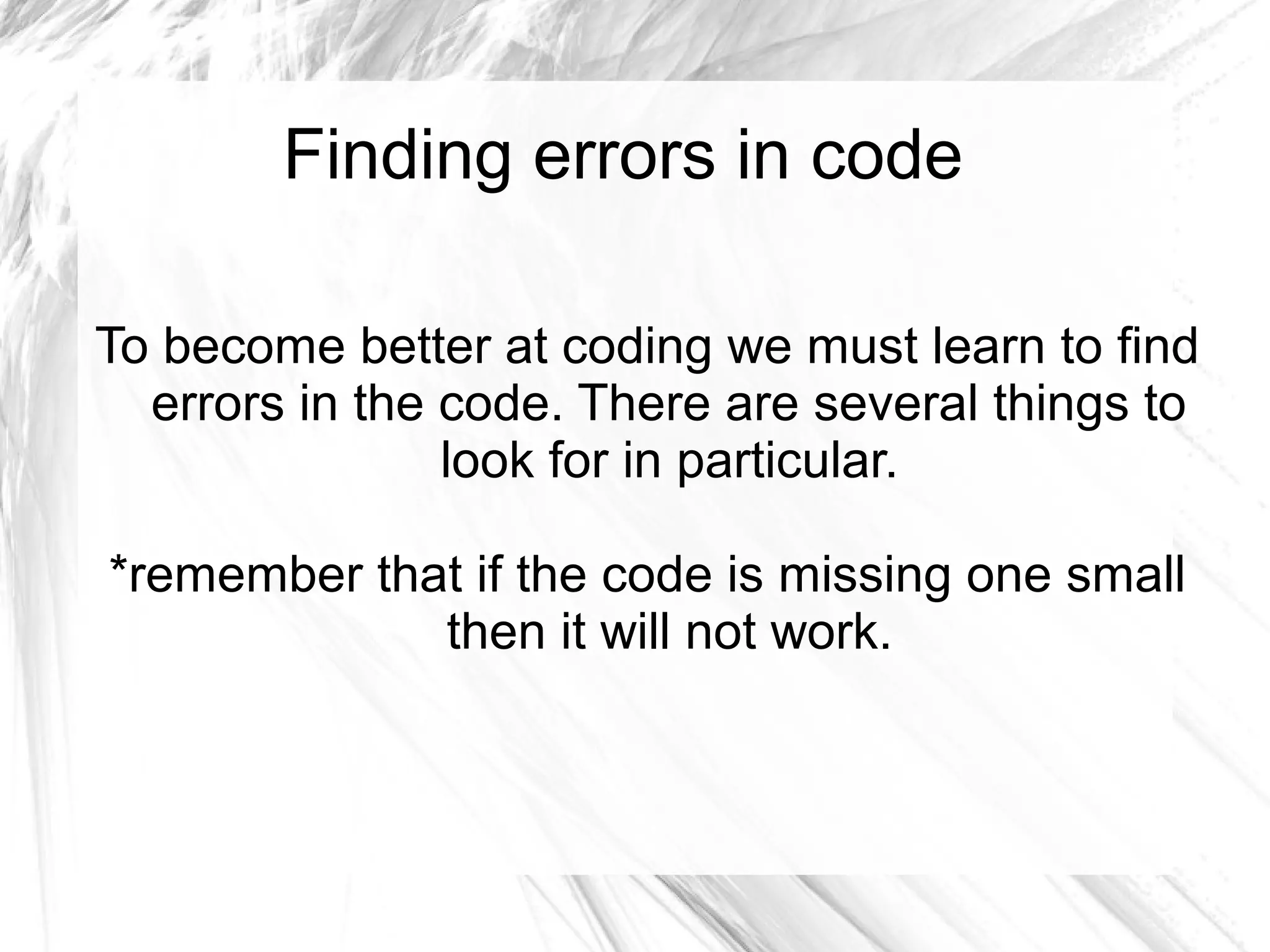 Finding errors in code

To become better at coding we must learn to find errors in the code. There are several things to look for in particular.

*remember that if the code is missing one small then it will not work.